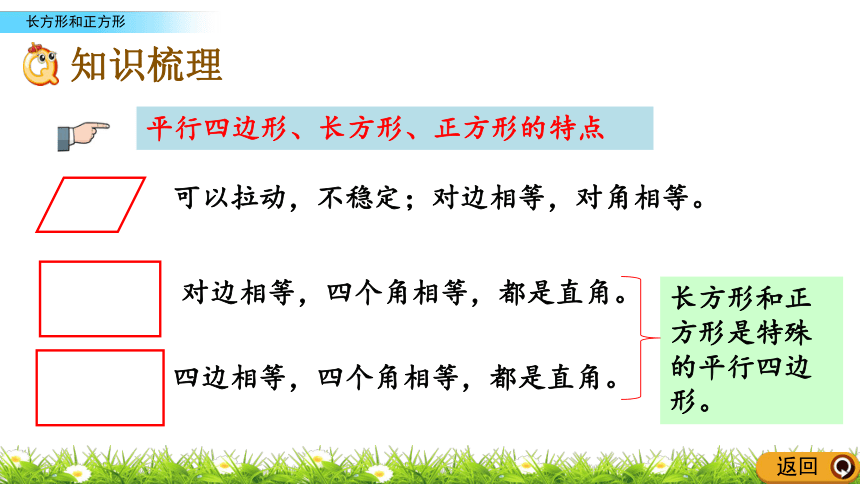 长方形和正方形

知识梳理

平行四边形、长方形、正方形的特点

可以拉动，不稳定；对边相等，对角相等。

对边相等，四个角相等，都是直角。

四边相等，四个角相等，都是直角。

长方形和正方形是特殊的平行四边形。

返回